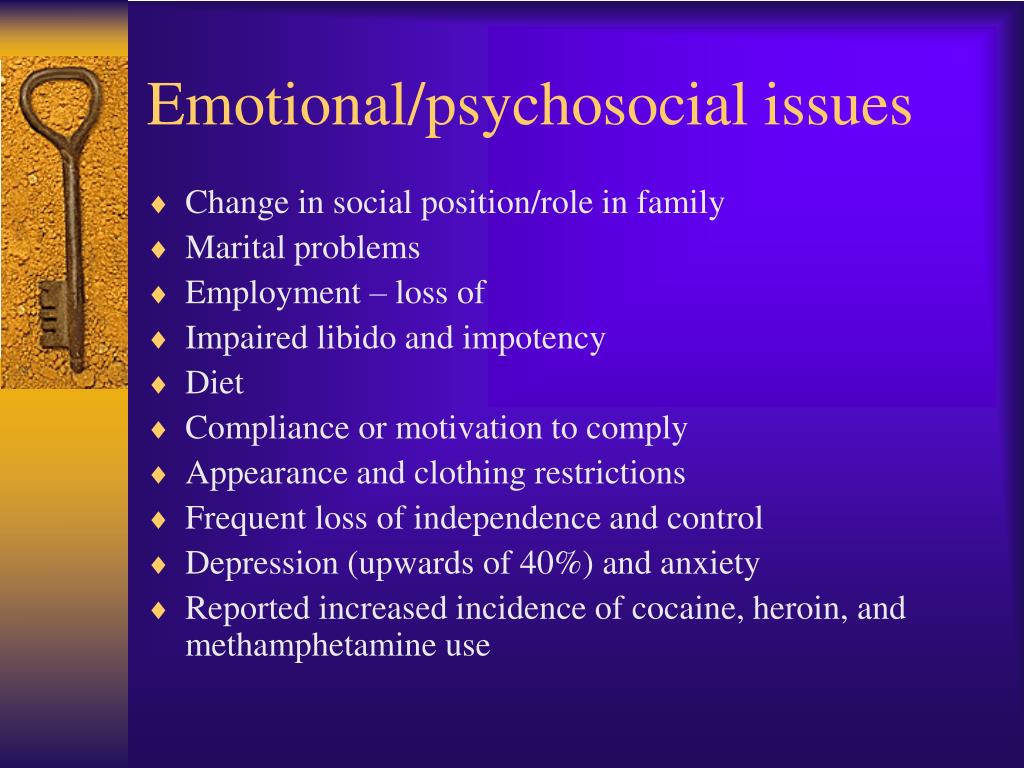 Emotional/psychosocial issues

♦ Change in social position/role in family
♦ Marital problems
♦ Employment – loss of
♦ Impaired libido and impotency
♦ Diet
♦ Compliance or motivation to comply
♦ Appearance and clothing restrictions
♦ Frequent loss of independence and control
♦ Depression (upwards of 40%) and anxiety
♦ Reported increased incidence of cocaine, heroin, and methamphetamine use